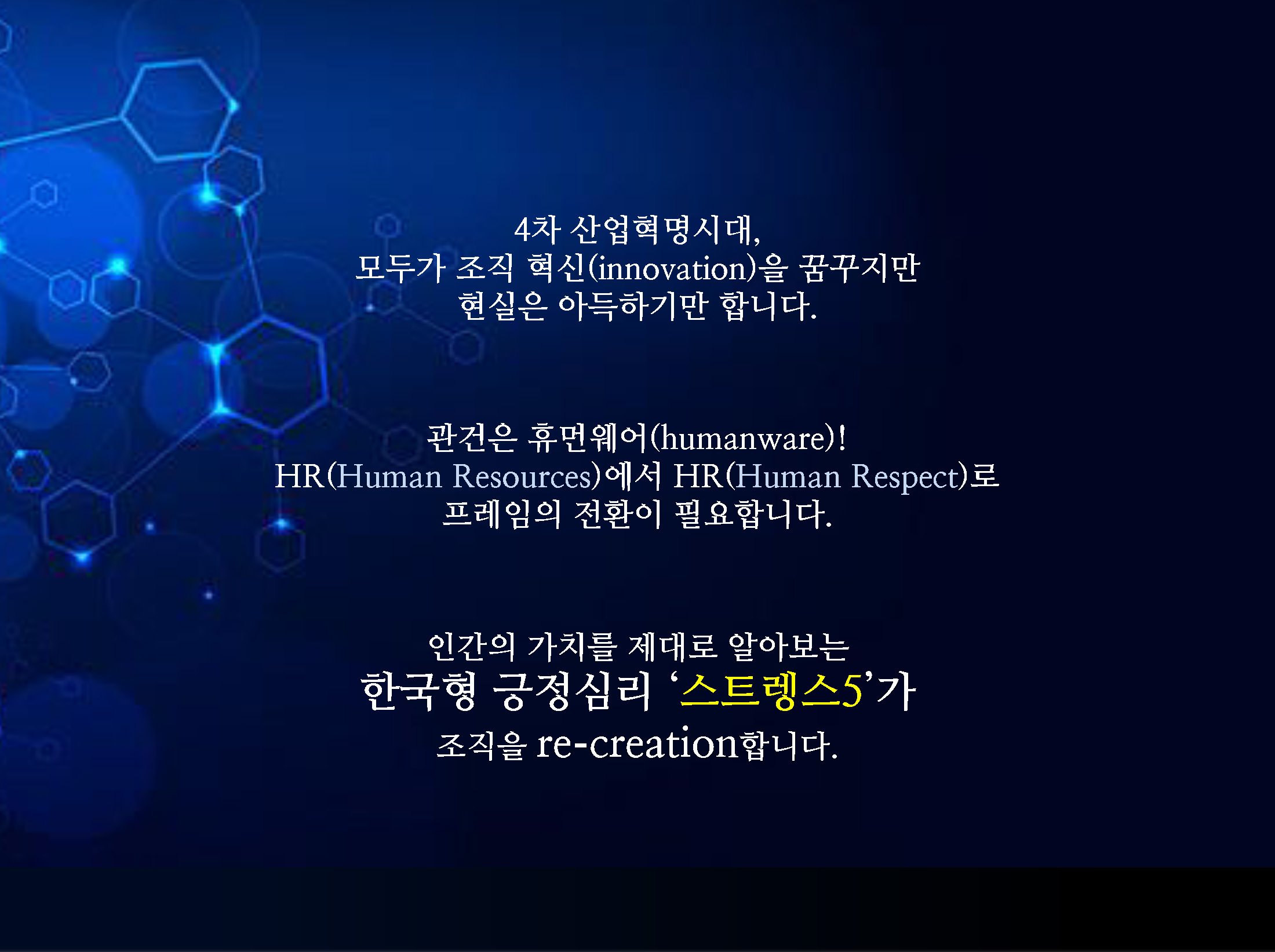 4차 산업혁명시대,
모두가 조직 혁신(innovation)을 꿈꾸지만
현실은 아득하기만 합니다.

관건은 휴먼웨어(humanware)!
HR(Human Resources)에서 HR(Human Respect)로
프레임의 전환이 필요합니다.

인간의 가치를 제대로 알아보는
한국형 긍정심리 ‘스트렝스5’가
조직을 re-creation합니다.